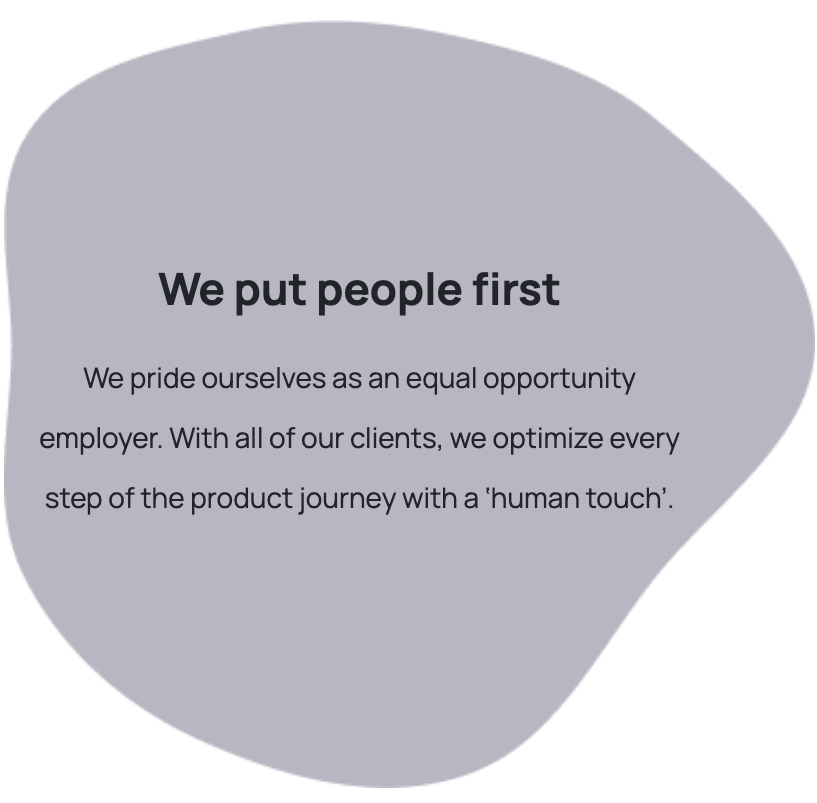 We put people first

We pride ourselves as an equal opportunity employer. With all of our clients, we optimize every step of the product journey with a ‘human touch’.